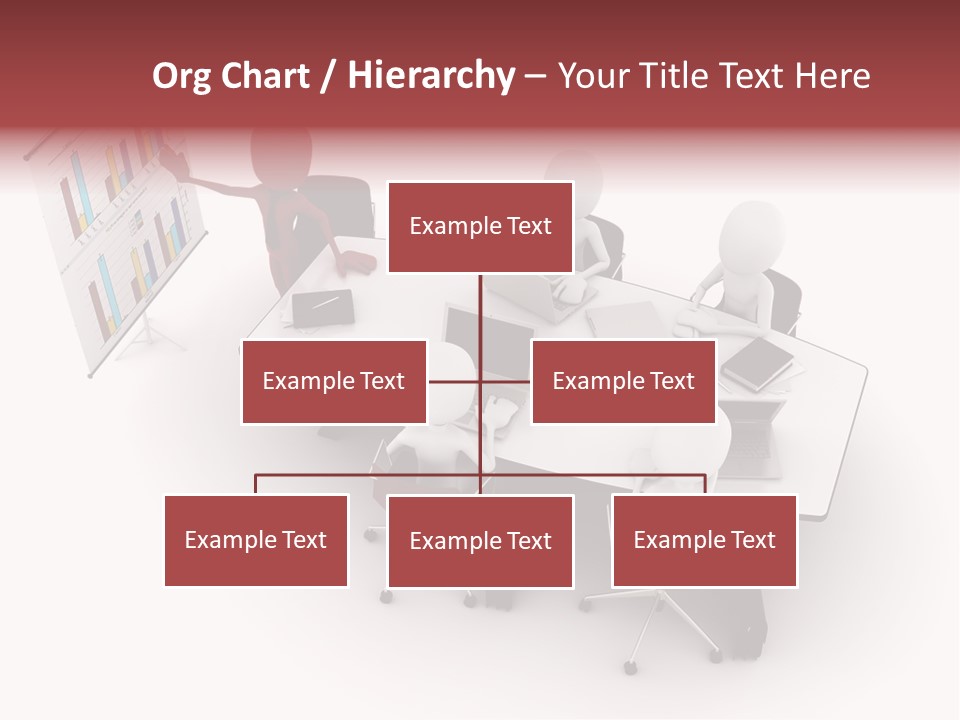 Org Chart / Hierarchy – Your Title Text Here

Example Text

Example Text

Example Text

Example Text

Example Text

Example Text